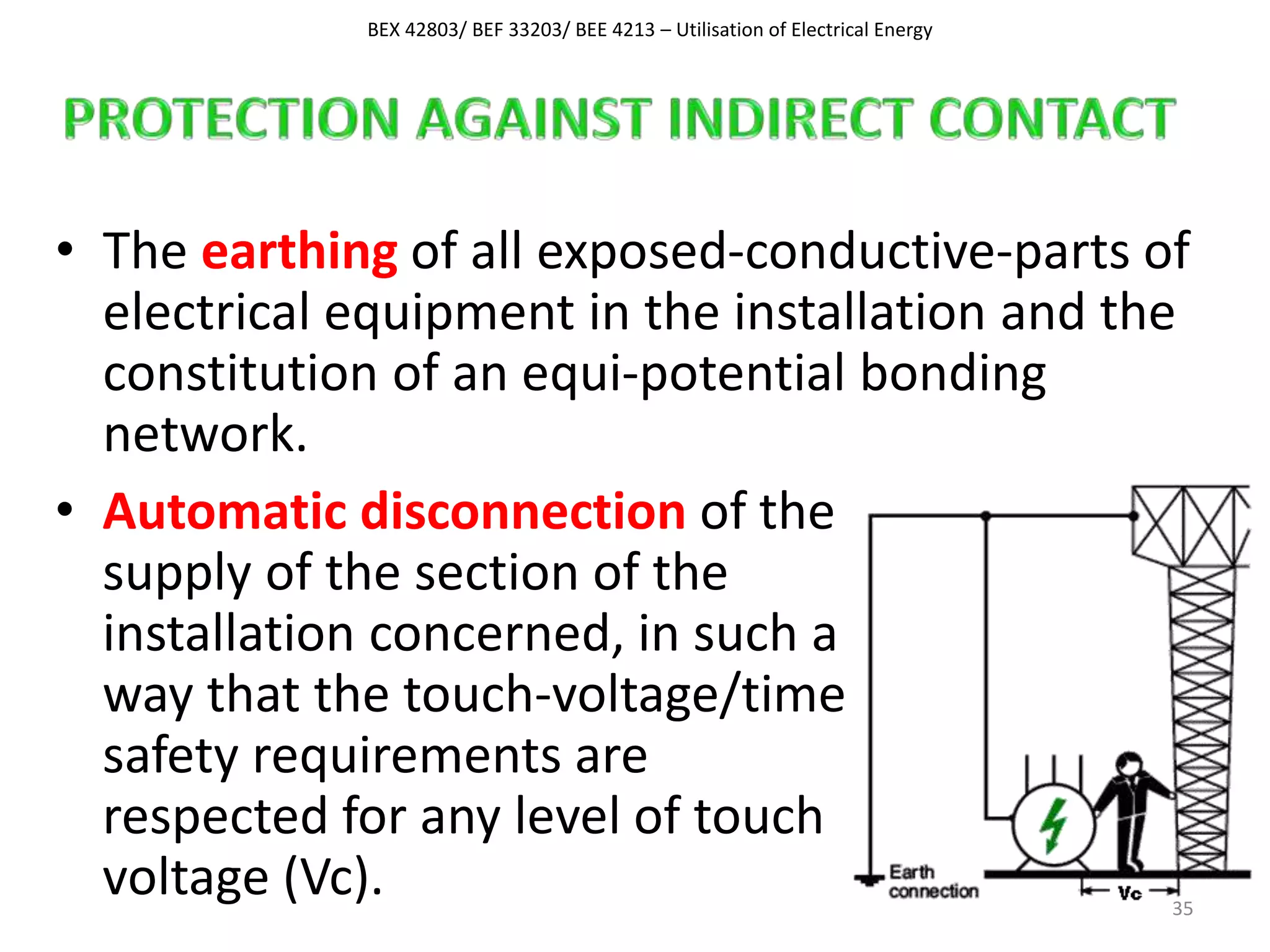 BEX 42803/ BEF 33203/ BEE 4213 – Utilisation of Electrical Energy

PROTECTION AGAINST INDIRECT CONTACT

• The earthing of all exposed-conductive-parts of electrical equipment in the installation and the constitution of an equi-potential bonding network.

• Automatic disconnection of the supply of the section of the installation concerned, in such a way that the touch-voltage/time safety requirements are respected for any level of touch voltage (Vc).

Earth connection

Vc

35